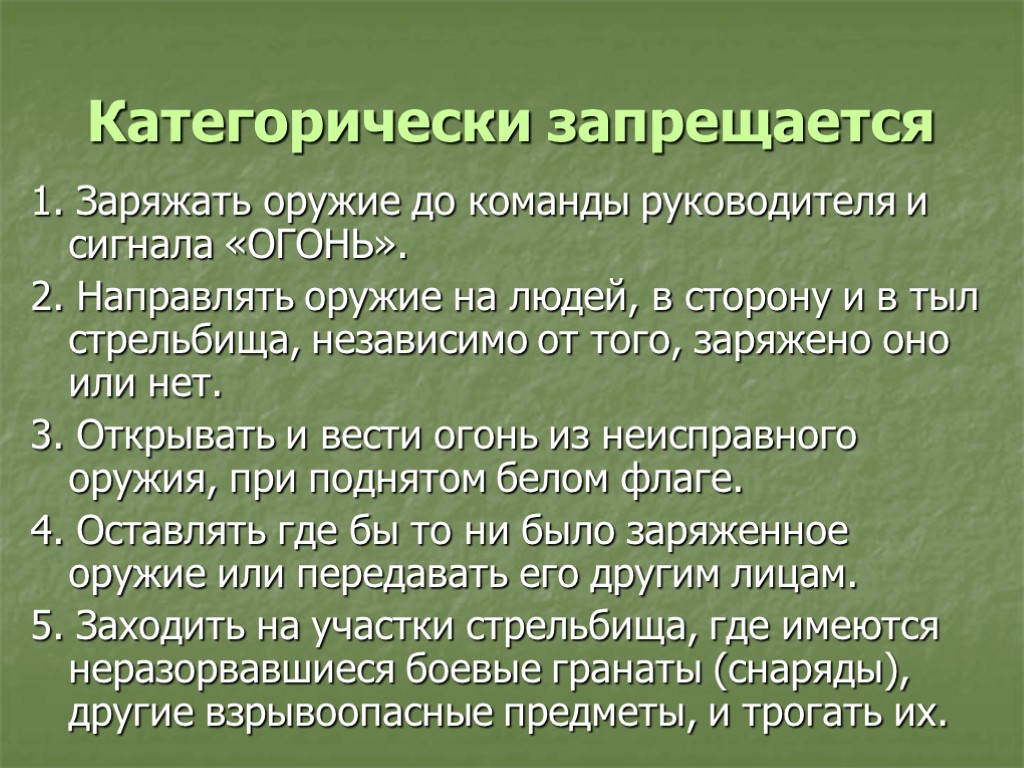 Категорически запрещается

1. Заряжать оружие до команды руководителя и сигнала «ОГОНЬ».

2. Направлять оружие на людей, в сторону и в тыл стрельбища, независимо от того, заряжено оно или нет.

3. Открывать и вести огонь из неисправного оружия, при поднятом белом флаге.

4. Оставлять где бы то ни было заряженное оружие или передавать его другим лицам.

5. Заходить на участки стрельбища, где имеются неразорвавшиеся боевые гранаты (снаряды), другие взрывоопасные предметы, и трогать их.